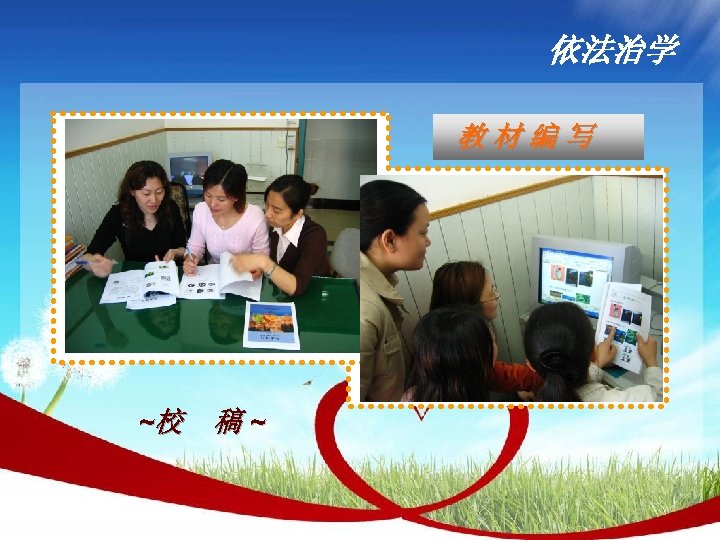 依法治学

教材编写

~校　稿~